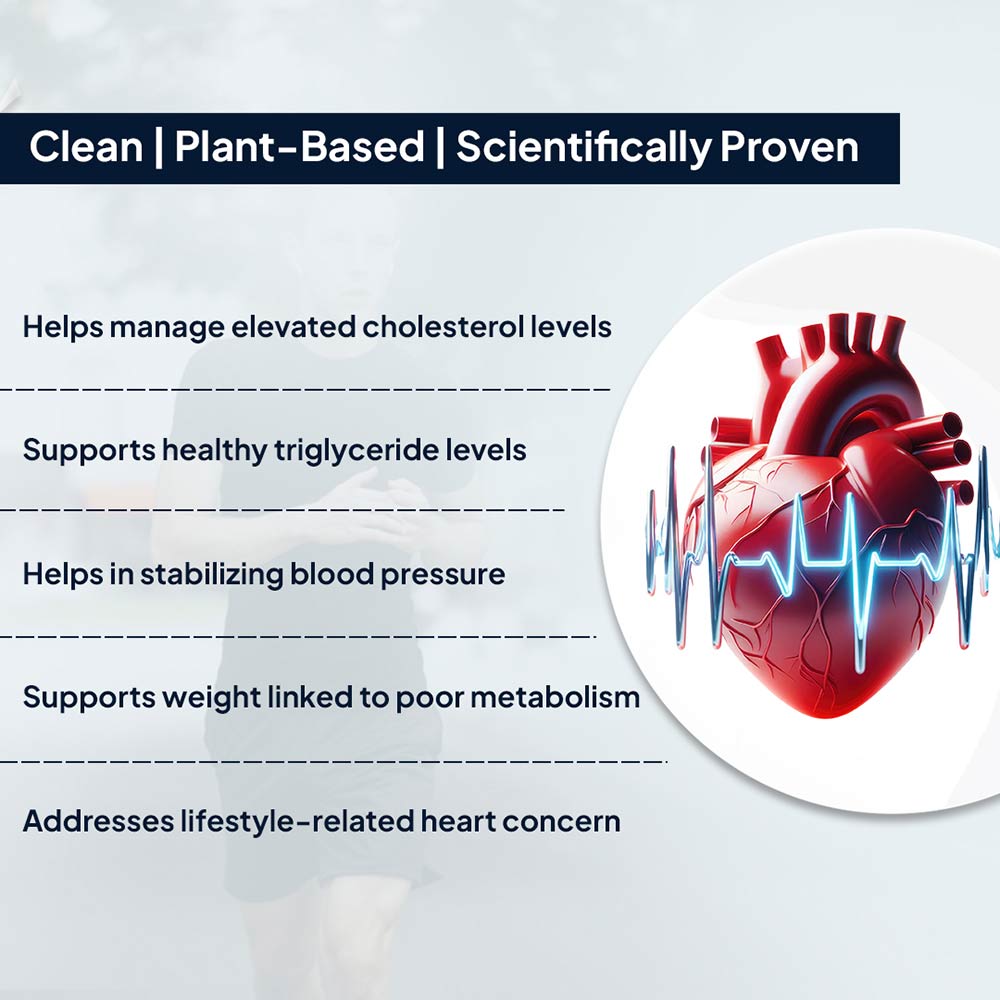 Clean | Plant-Based | Scientifically Proven

Helps manage elevated cholesterol levels

Supports healthy triglyceride levels

Helps in stabilizing blood pressure

Supports weight linked to poor metabolism

Addresses lifestyle-related heart concern